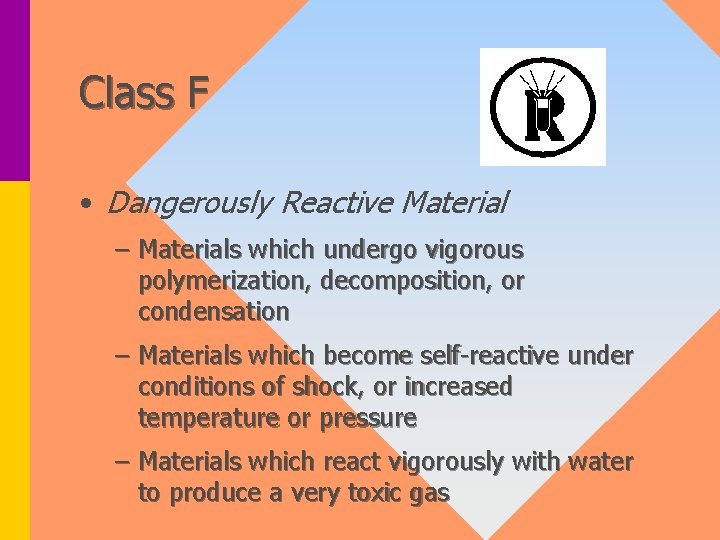 Class F

R

• Dangerously Reactive Material

– Materials which undergo vigorous polymerization, decomposition, or condensation

– Materials which become self-reactive under conditions of shock, or increased temperature or pressure

– Materials which react vigorously with water to produce a very toxic gas